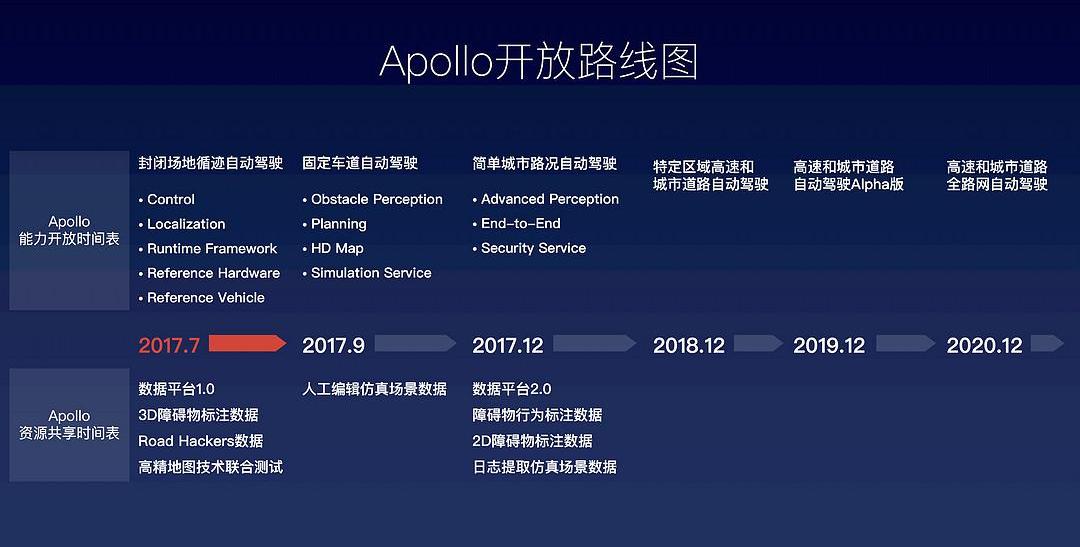 Apollo开放路线图

Apollo
能力开放时间表

封闭场地循迹自动驾驶
• Control
• Localization
• Runtime Framework
• Reference Hardware
• Reference Vehicle

固定车道自动驾驶
• Obstacle Perception
• Planning
• HD Map
• Simulation Service

简单城市路况自动驾驶
• Advanced Perception
• End-to-End
• Security Service

特定区域高速和城市道路自动驾驶

高速和城市道路自动驾驶Alpha版

高速和城市道路全路网自动驾驶

2017.7

2017.9

2017.12

2018.12

2019.12

2020.12

Apollo
资源共享时间表

数据平台1.0
3D障碍物标注数据
Road Hackers数据
高精地图技术联合测试

人工编辑仿真场景数据

数据平台2.0
障碍物行为标注数据
2D障碍物标注数据
日志提取仿真场景数据